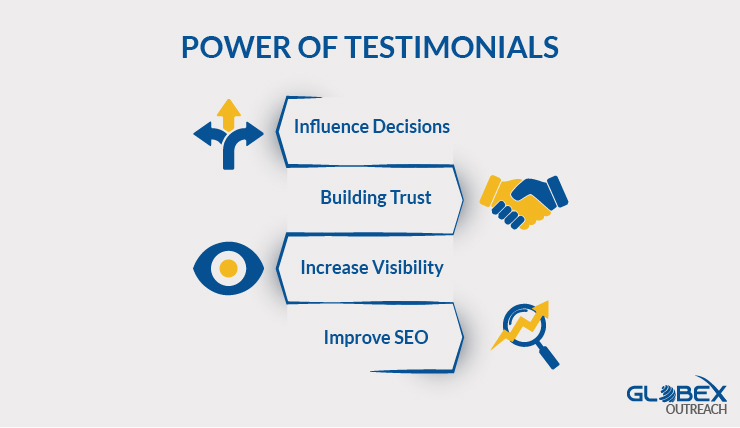 POWER OF TESTIMONIALS

Influence Decisions

Building Trust

Increase Visibility

Improve SEO

GLOBEX
OUTREACH